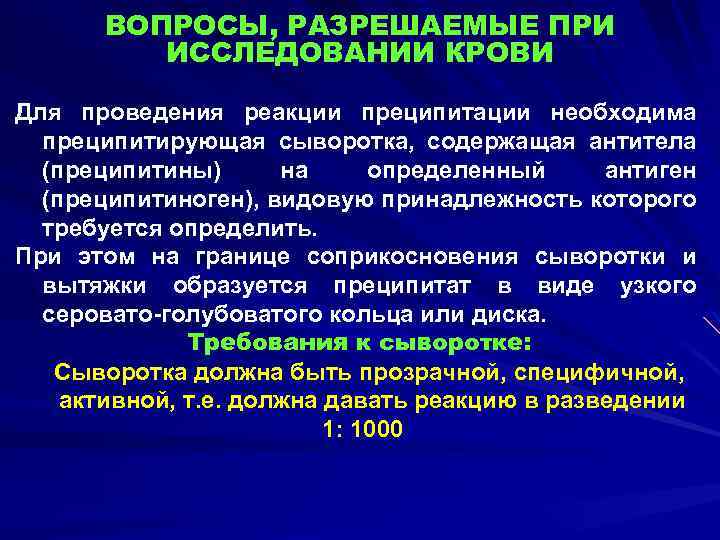 ВОПРОСЫ, РАЗРЕШАЕМЫЕ ПРИ ИССЛЕДОВАНИИ КРОВИ

Для проведения реакции преципитации необходима преципитирующая сыворотка, содержащая антитела (преципитины) на определенный антиген (преципитиноген), видовую принадлежность которого требуется определить.

При этом на границе соприкосновения сыворотки и вытяжки образуется преципитат в виде узкого серовато-голубоватого кольца или диска.

Требования к сыворотке:

Сыворотка должна быть прозрачной, специфичной, активной, т.е. должна давать реакцию в разведении 1: 1000